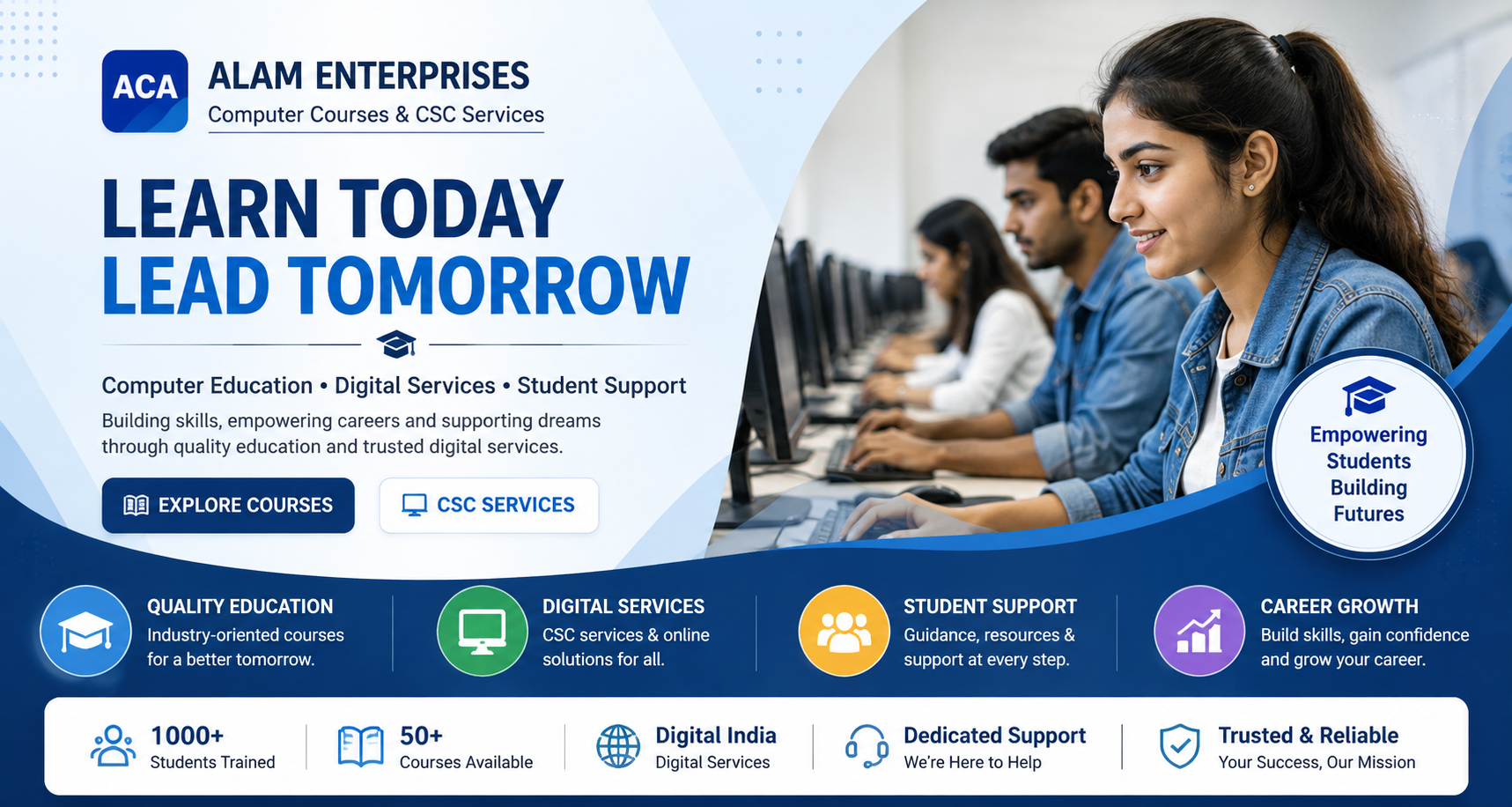 ACA

ALAM ENTERPRISES
Computer Courses & CSC Services

LEARN TODAY
LEAD TOMORROW

Computer Education • Digital Services • Student Support

Building skills, empowering careers and supporting dreams through quality education and trusted digital services.

EXPLORE COURSES

CSC SERVICES

Empowering Students Building Futures

QUALITY EDUCATION
Industry-oriented courses for a better tomorrow.

DIGITAL SERVICES
CSC services & online solutions for all.

STUDENT SUPPORT
Guidance, resources & support at every step.

CAREER GROWTH
Build skills, gain confidence and grow your career.

1000+
Students Trained

50+
Courses Available

Digital India
Digital Services

Dedicated Support
We're Here to Help

Trusted & Reliable
Your Success, Our Mission